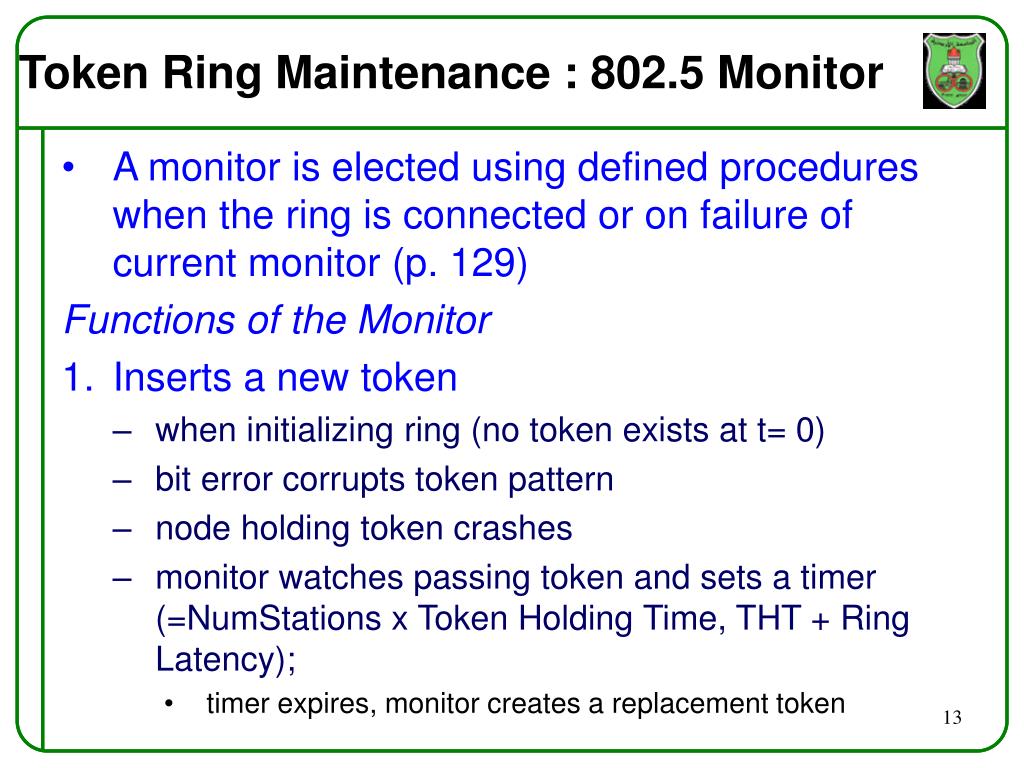 Token Ring Maintenance : 802.5 Monitor

• A monitor is elected using defined procedures when the ring is connected or on failure of current monitor (p. 129)

Functions of the Monitor

1. Inserts a new token
– when initializing ring (no token exists at t= 0)
– bit error corrupts token pattern
– node holding token crashes
– monitor watches passing token and sets a timer (=NumStations x Token Holding Time, THT + Ring Latency);
• timer expires, monitor creates a replacement token

13